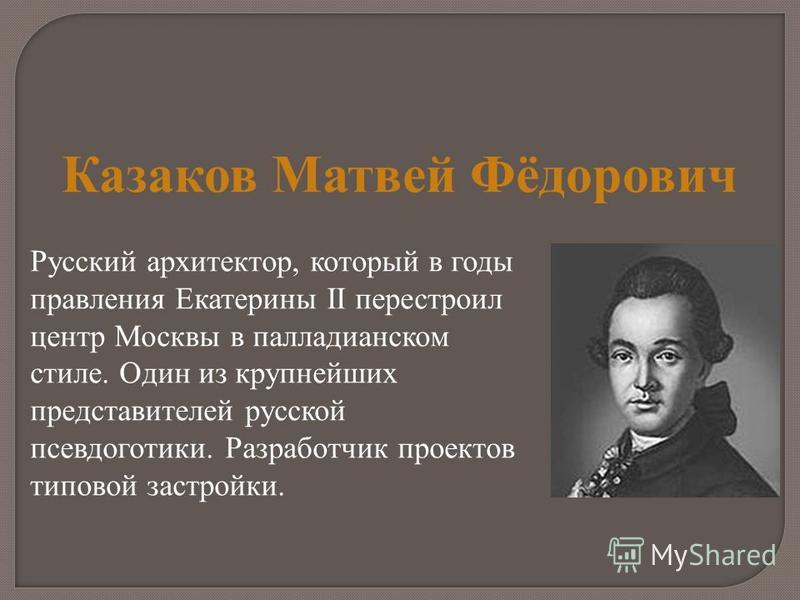 Казаков Матвей Фёдорович

Русский архитектор, который в годы правления Екатерины II перестроил центр Москвы в палладианском стиле. Один из крупнейших представителей русской псевдоготики. Разработчик проектов типовой застройки.

MyShared